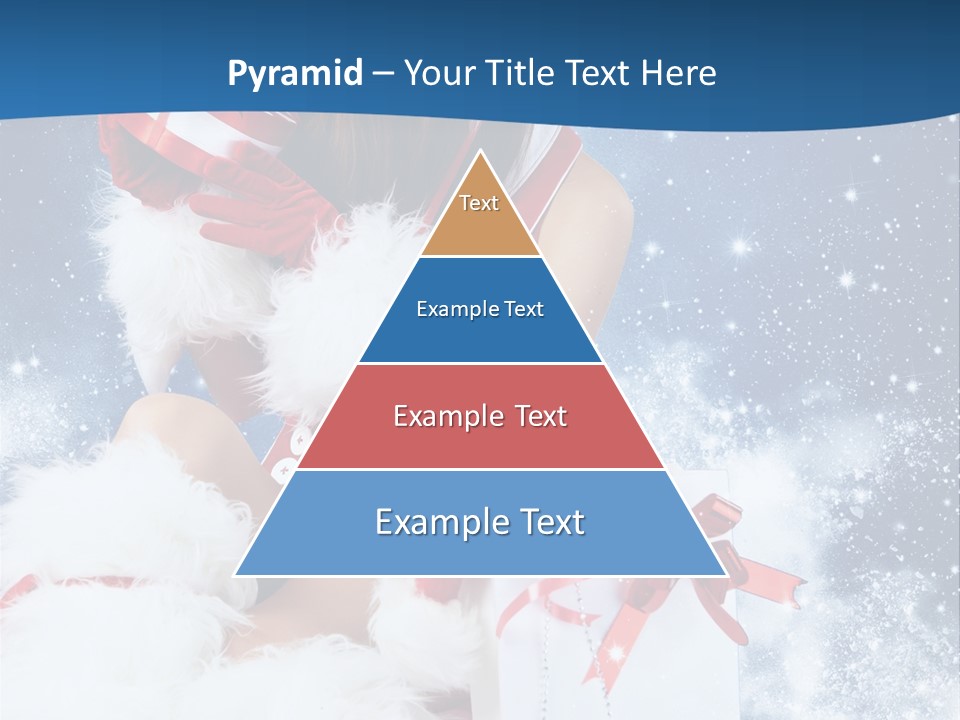 Pyramid – Your Title Text Here

Text

Example Text

Example Text

Example Text